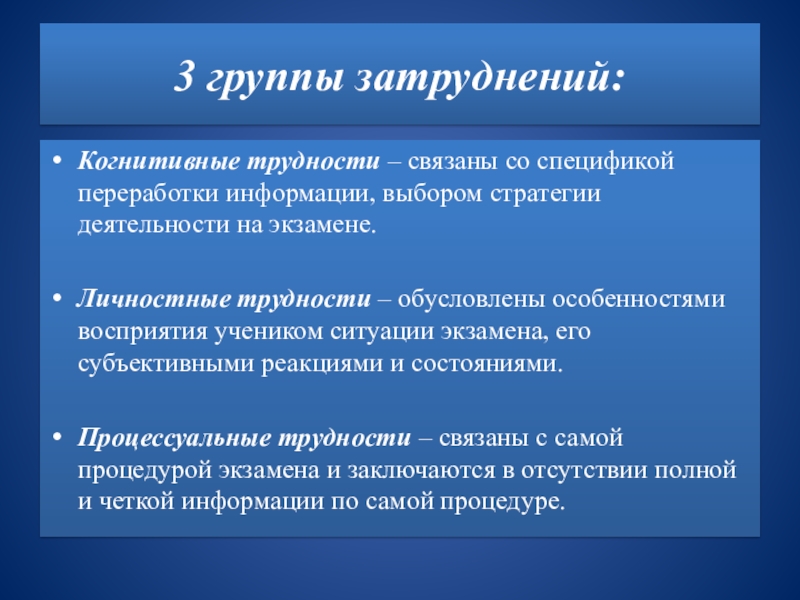 3 группы затруднений:

• Когнитивные трудности – связаны со спецификой переработки информации, выбором стратегии деятельности на экзамене.

• Личностные трудности – обусловлены особенностями восприятия учеником ситуации экзамена, его субъективными реакциями и состояниями.

• Процессуальные трудности – связаны с самой процедурой экзамена и заключаются в отсутствии полной и четкой информации по самой процедуре.